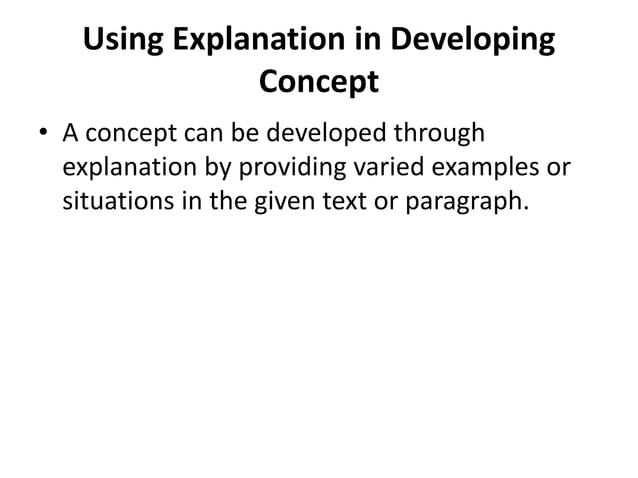 Using Explanation in Developing Concept

• A concept can be developed through explanation by providing varied examples or situations in the given text or paragraph.